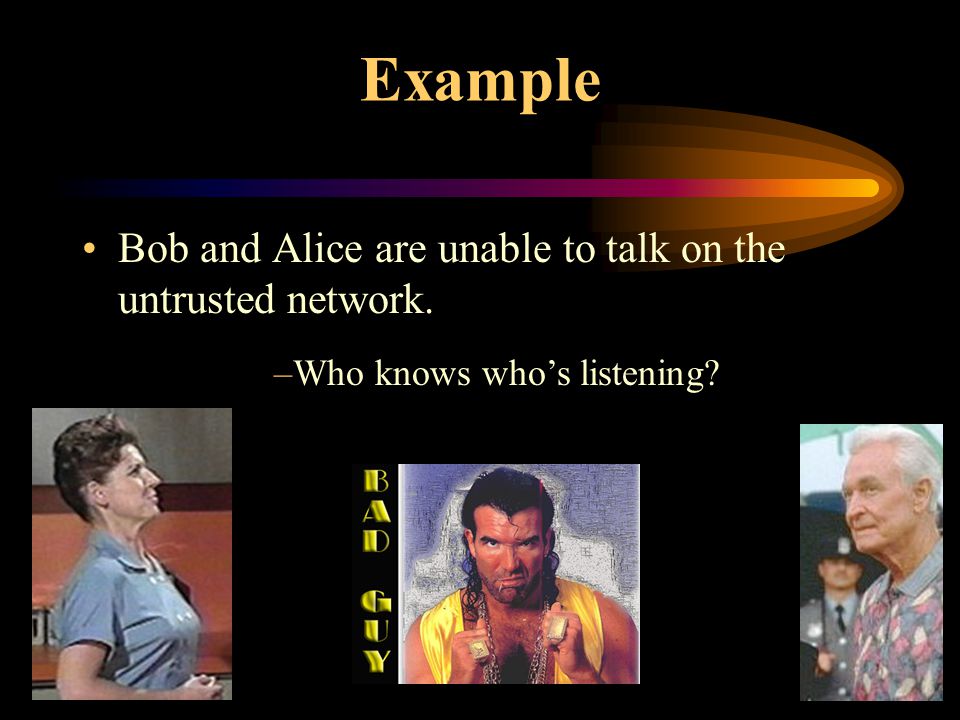 Example

• Bob and Alice are unable to talk on the untrusted network.

–Who knows who's listening?

BAD GUY